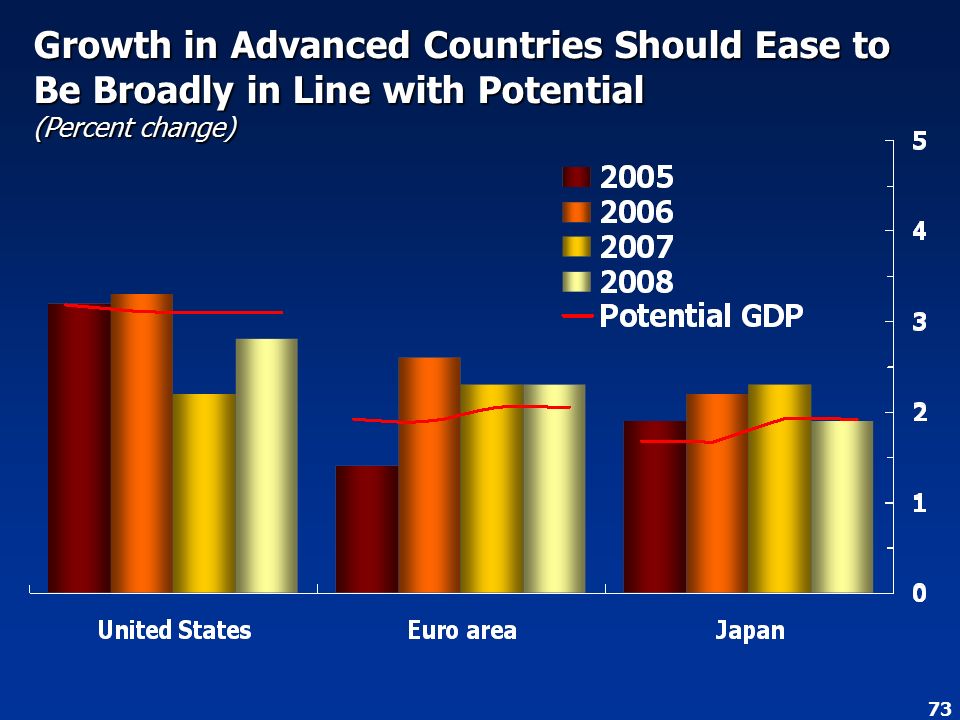 Growth in Advanced Countries Should Ease to Be Broadly in Line with Potential
(Percent change)

2005
2006
2007
2008
Potential GDP

5
4
3
2
1
0

United States
Euro area
Japan

73